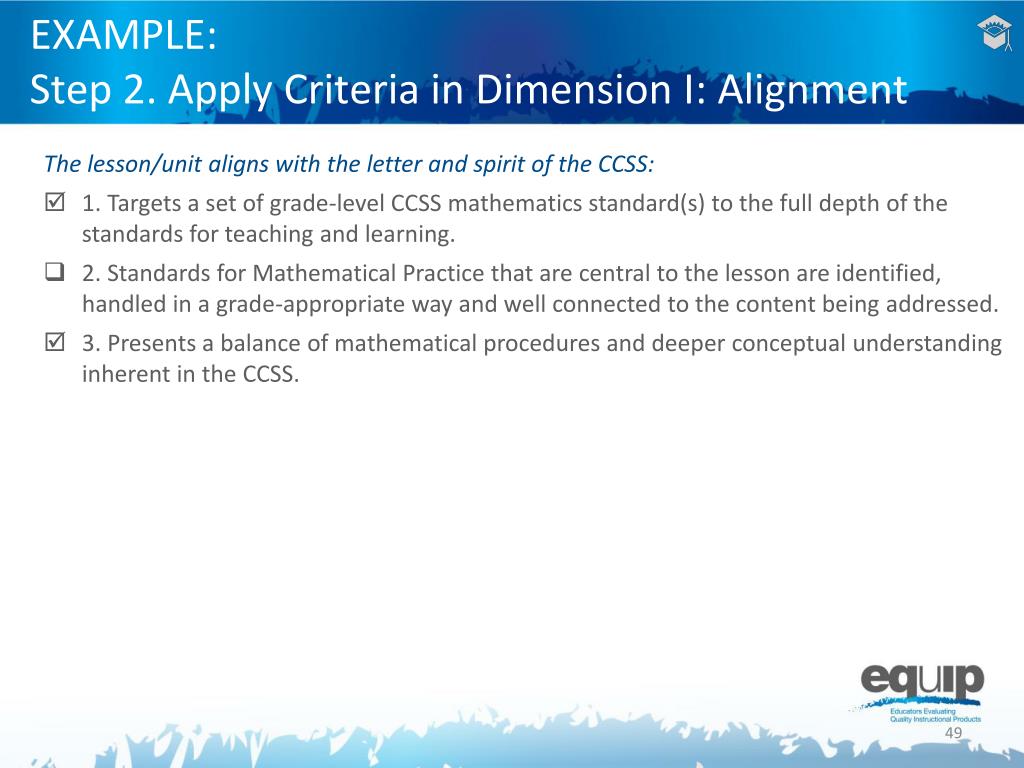 EXAMPLE:
Step 2. Apply Criteria in Dimension I: Alignment

The lesson/unit aligns with the letter and spirit of the CCSS:

☑ 1. Targets a set of grade-level CCSS mathematics standard(s) to the full depth of the standards for teaching and learning.

❑ 2. Standards for Mathematical Practice that are central to the lesson are identified, handled in a grade-appropriate way and well connected to the content being addressed.

☑ 3. Presents a balance of mathematical procedures and deeper conceptual understanding inherent in the CCSS.

equip
Educators Evaluating Quality Instructional Products

49